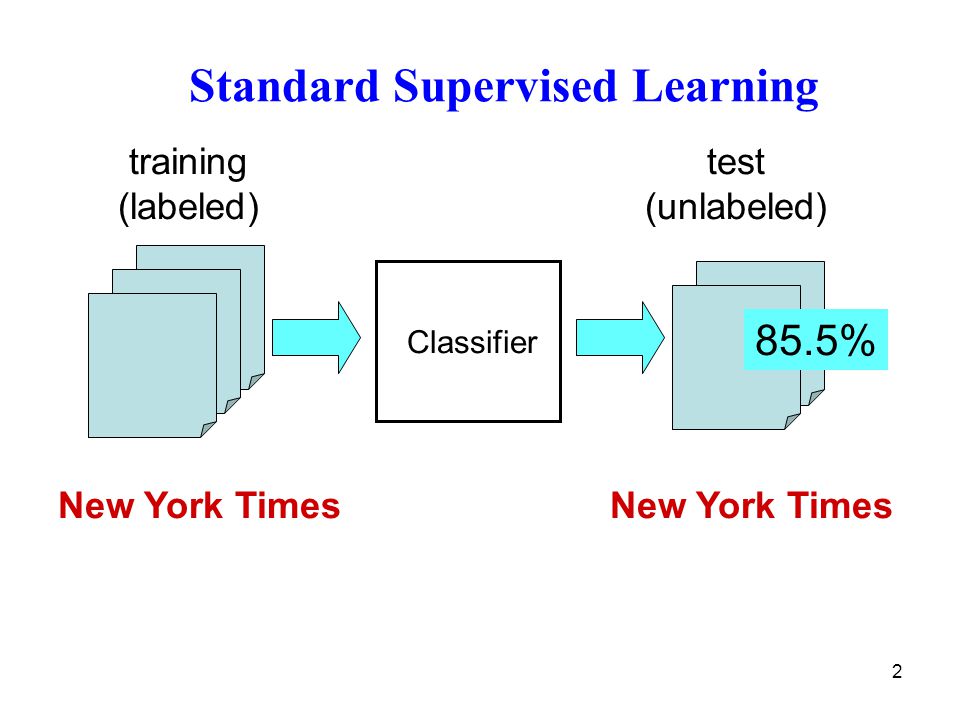 Standard Supervised Learning

training
(labeled)

test
(unlabeled)

Classifier

85.5%

New York Times

New York Times

2